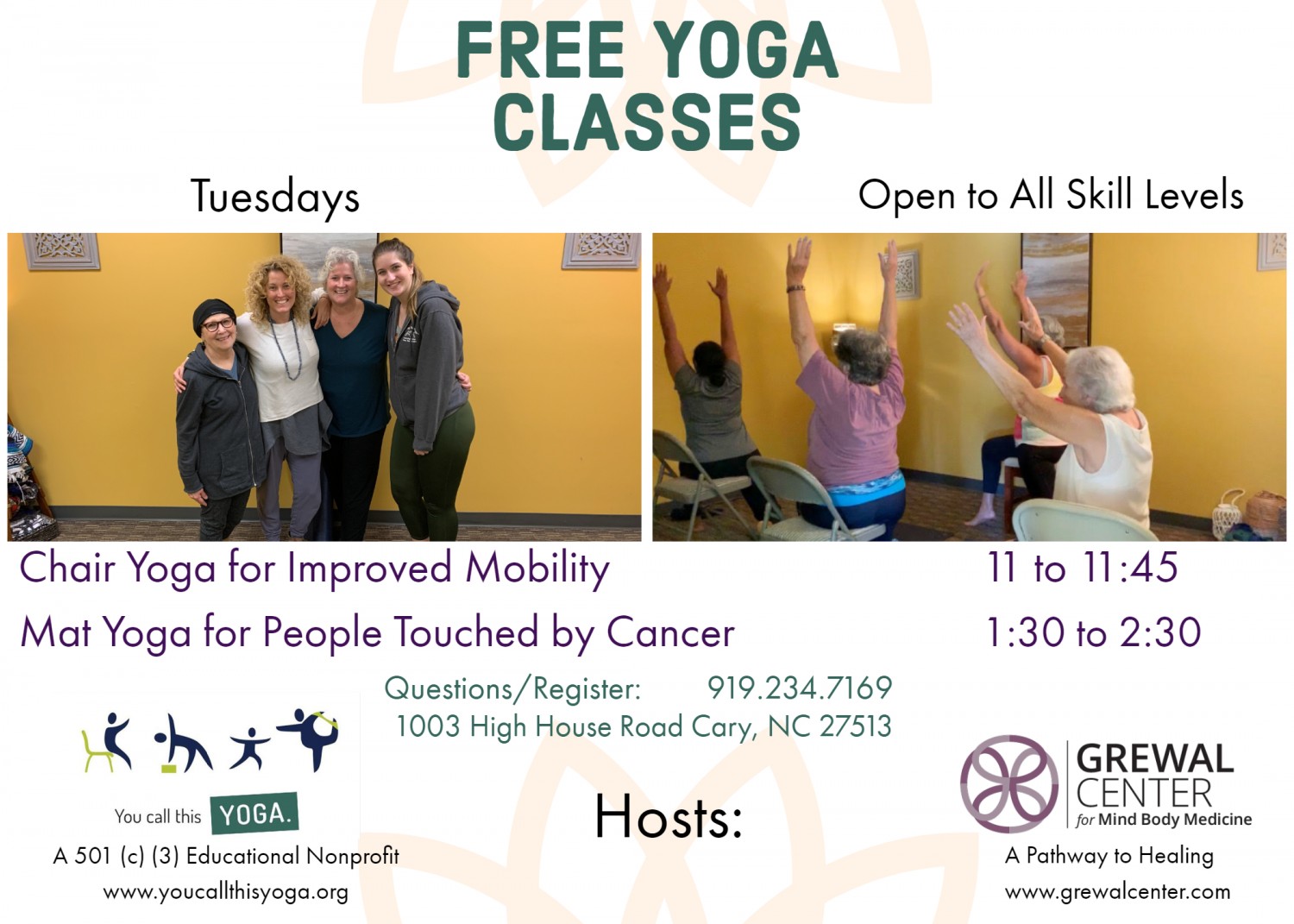 FREE YOGA CLASSES

Tuesdays

Open to All Skill Levels

Chair Yoga for Improved Mobility 11 to 11:45

Mat Yoga for People Touched by Cancer 1:30 to 2:30

Questions/Register: 919.234.7169
1003 High House Road Cary, NC 27513

You call this YOGA.

A 501 (c) (3) Educational Nonprofit
www.youcallthisyoga.org

Hosts:

GREWAL CENTER for Mind Body Medicine

A Pathway to Healing
www.grewalcenter.com